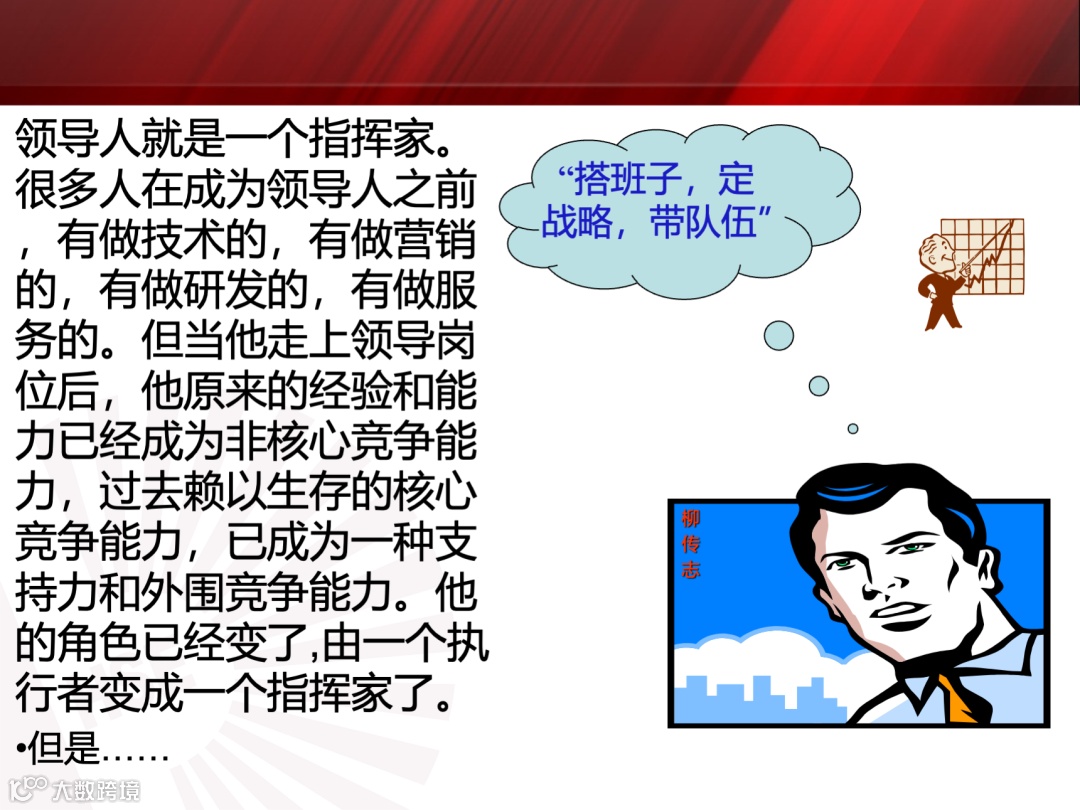 领导人就是一个指挥家。很多人在成为领导人之前，有做技术的，有做营销的，有做研发的，有做服务的。但当他走上领导岗位后，他原来的经验和能力已经成为非核心竞争能力，过去赖以生存的核心竞争能力，已成为一种支持力和外围竞争能力。他的角色已经变了,由一个执行者变成一个指挥家了。

•但是……

“搭班子，定战略，带队伍”

柳传志

大数跨境